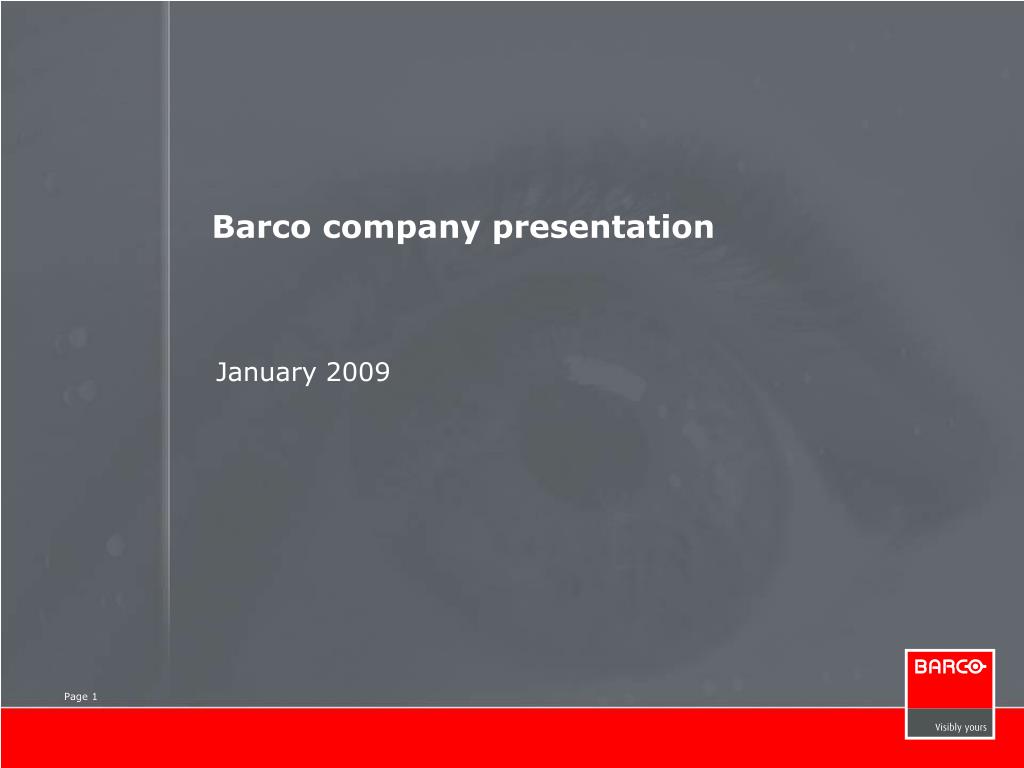 Barco company presentation

January 2009

Page 1

BARCO

Visibly yours